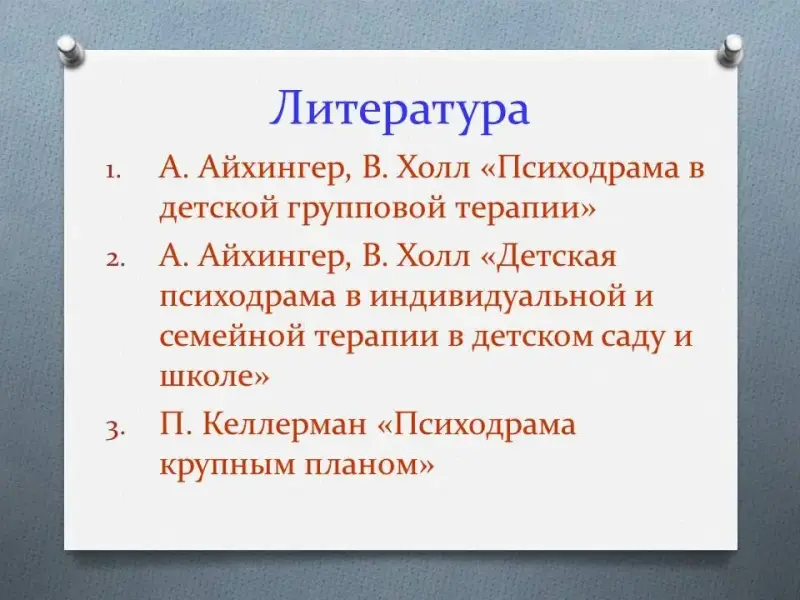 Литература

1. А. Айхингер, В. Холл «Психодрама в детской групповой терапии»
2. А. Айхингер, В. Холл «Детская психодрама в индивидуальной и семейной терапии в детском саду и школе»
3. П. Келлерман «Психодрама крупным планом»